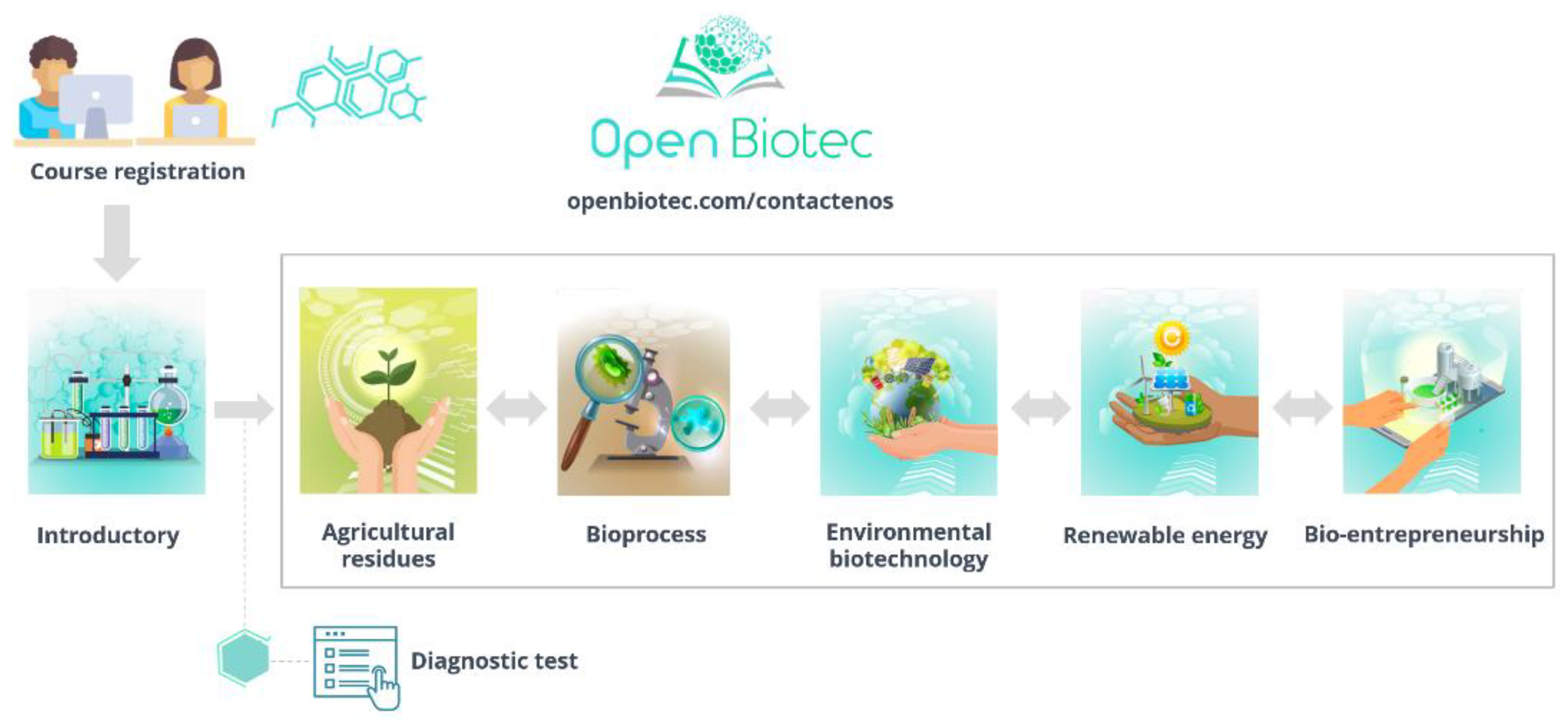 Course registration

Open Biotec

openbiotec.com/contactenos

Introductory

Agricultural residues

Bioprocess

Environmental biotechnology

Renewable energy

Bio-entrepreneurship

Diagnostic test